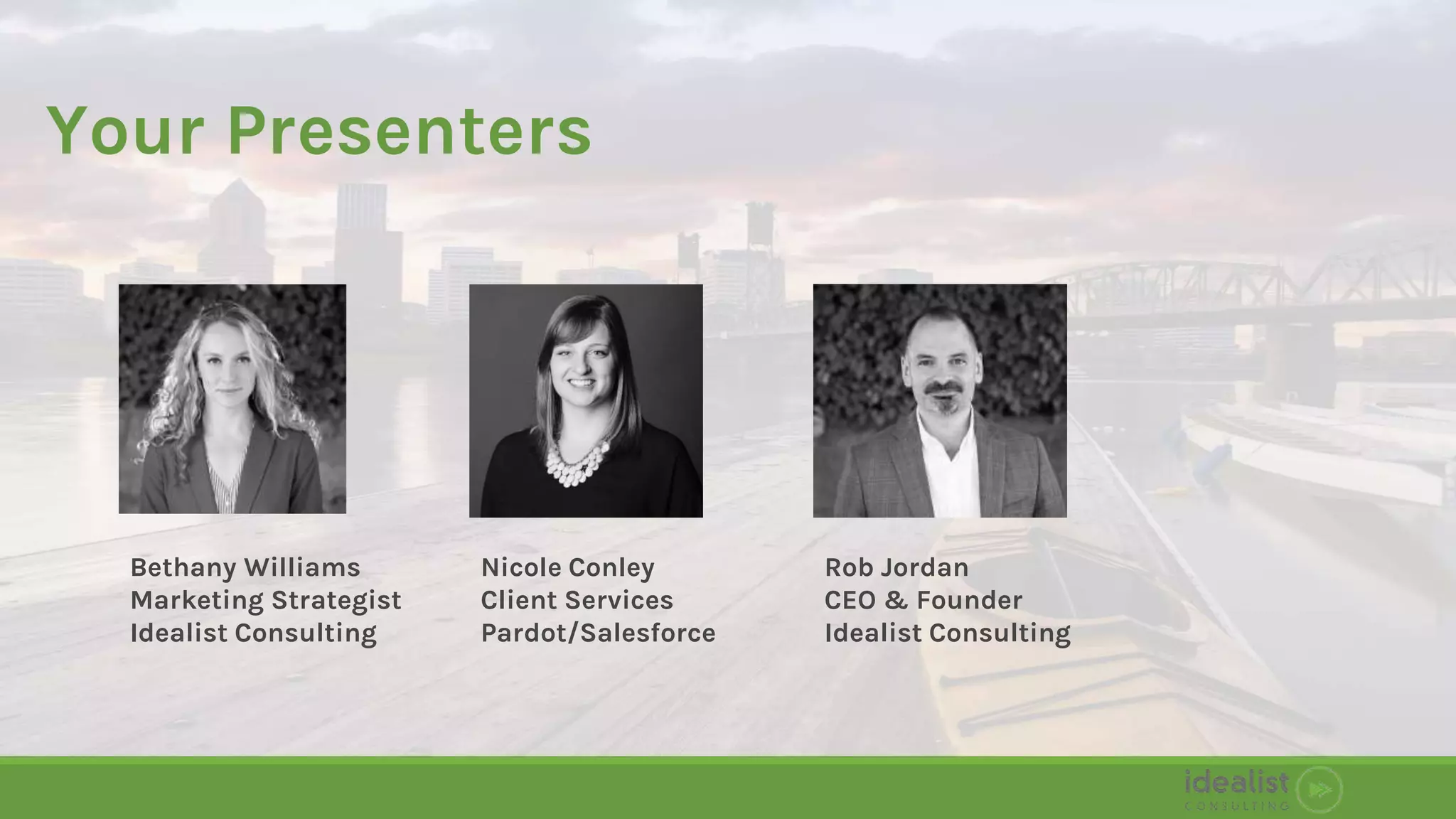 Your Presenters

Bethany Williams
Marketing Strategist
Idealist Consulting

Nicole Conley
Client Services
Pardot/Salesforce

Rob Jordan
CEO & Founder
Idealist Consulting

idealist
CONSULTING